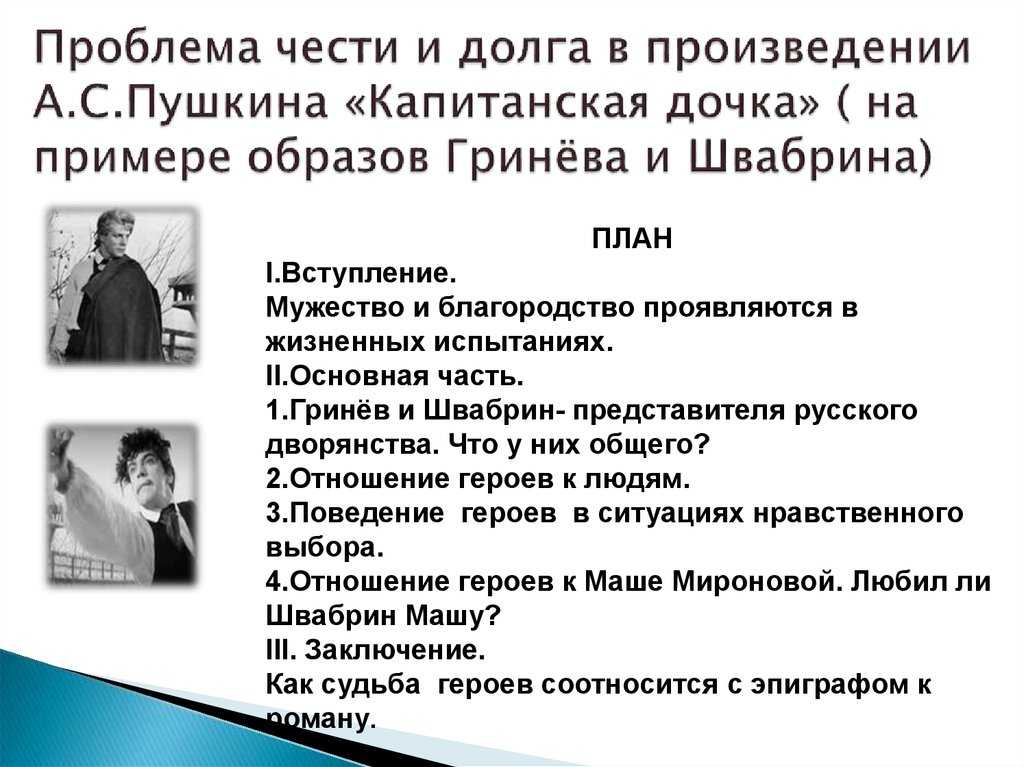 Проблема чести и долга в произведении А.С.Пушкина «Капитанская дочка» ( на примере образов Гринёва и Швабрина)

ПЛАН
I.Вступление.
Мужество и благородство проявляются в жизненных испытаниях.
II.Основная часть.
1.Гринёв и Швабрин- представителя русского дворянства. Что у них общего?
2.Отношение героев к людям.
3.Поведение героев в ситуациях нравственного выбора.
4.Отношение героев к Маше Мироновой. Любил ли Швабрин Машу?
III. Заключение.
Как судьба героев соотносится с эпиграфом к роману.